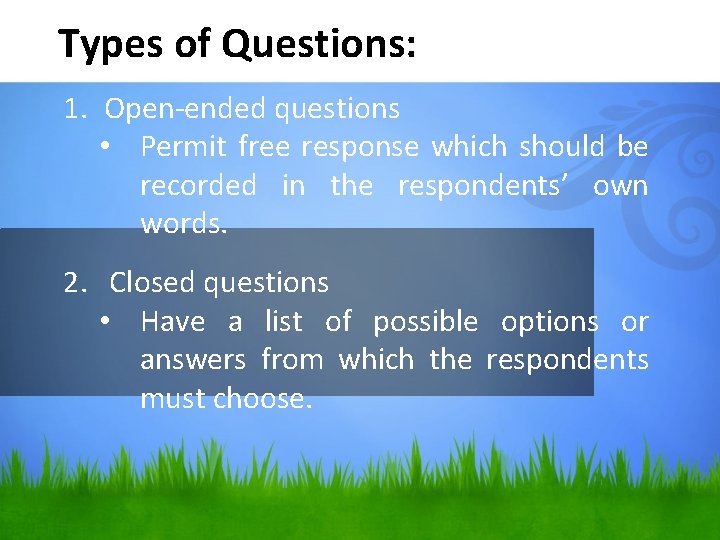 Types of Questions:

1. Open-ended questions
• Permit free response which should be recorded in the respondents' own words.

2. Closed questions
• Have a list of possible options or answers from which the respondents must choose.